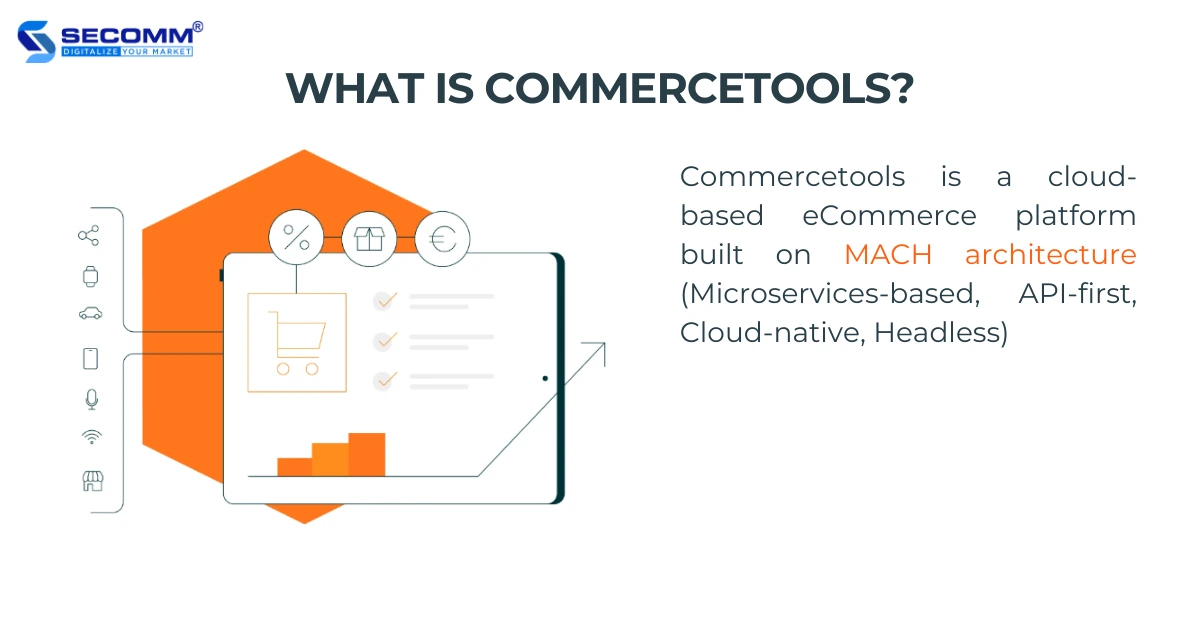 SECOMM®
DIGITALIZE YOUR MARKET

WHAT IS COMMERCETOOLS?

%

€

Commercetools is a cloud-based eCommerce platform built on MACH architecture (Microservices-based, API-first, Cloud-native, Headless)